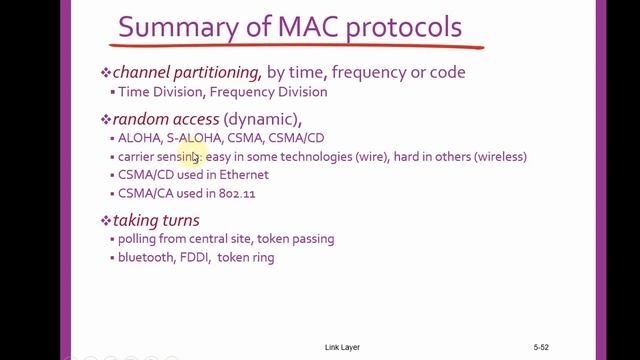 Summary of MAC protocols

❖ channel partitioning, by time, frequency or code
▪ Time Division, Frequency Division

❖ random access (dynamic),
▪ ALOHA, S-ALOHA, CSMA, CSMA/CD
▪ carrier sensing: easy in some technologies (wire), hard in others (wireless)
▪ CSMA/CD used in Ethernet
▪ CSMA/CA used in 802.11

❖ taking turns
▪ polling from central site, token passing
▪ bluetooth, FDDI, token ring

Link Layer

5-52